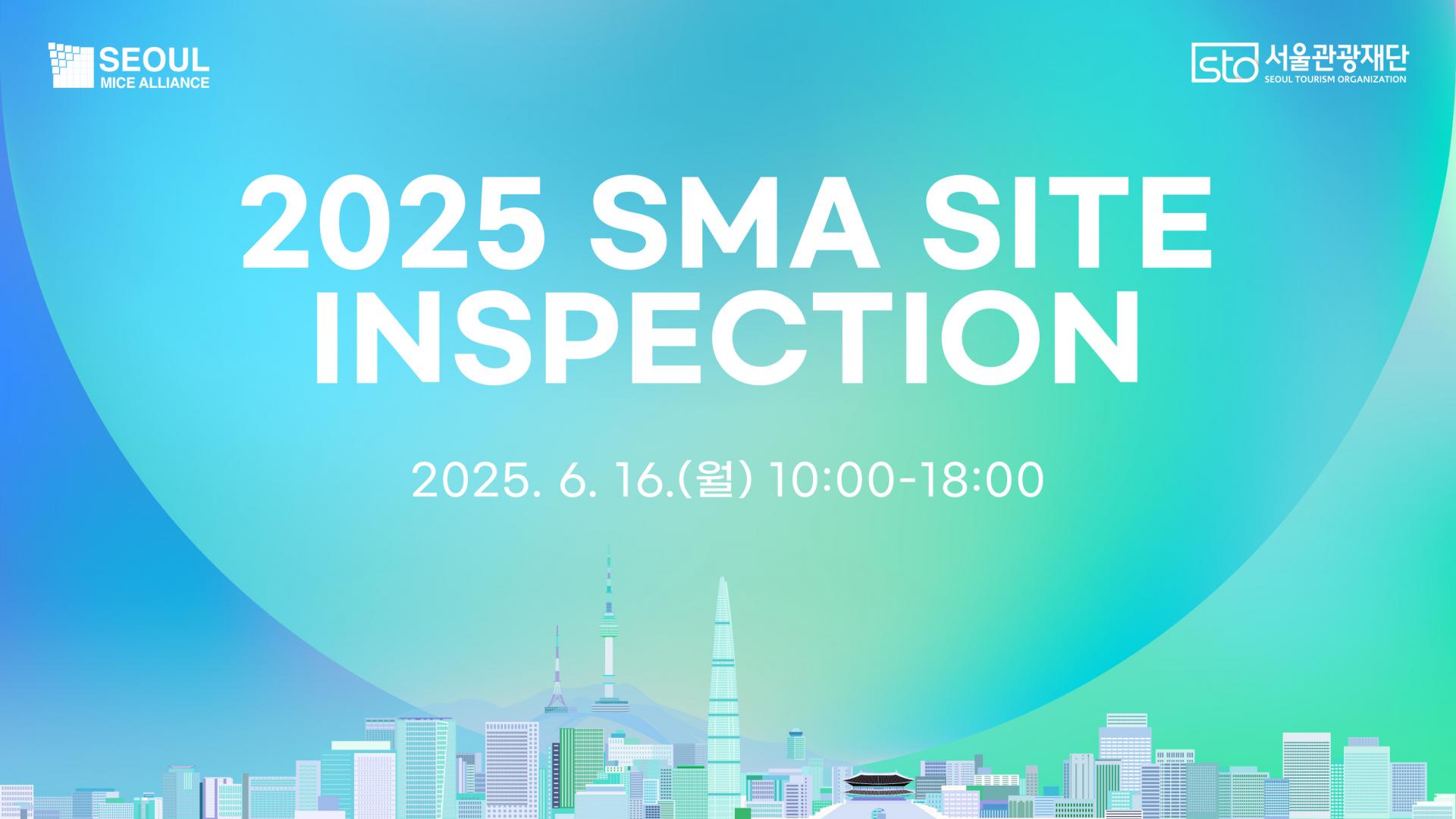 SEOUL
MICE ALLIANCE

sto 서울관광재단
SEOUL TOURISM ORGANIZATION

2025 SMA SITE INSPECTION

2025. 6. 16.(월) 10:00-18:00